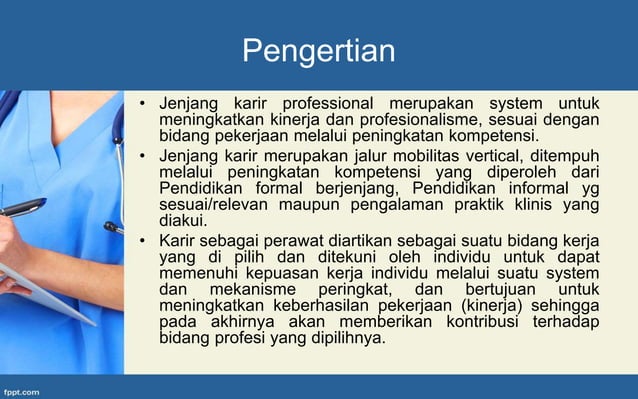 Pengertian

• Jenjang karir professional merupakan system untuk meningkatkan kinerja dan profesionalisme, sesuai dengan bidang pekerjaan melalui peningkatan kompetensi.

• Jenjang karir merupakan jalur mobilitas vertical, ditempuh melalui peningkatan kompetensi yang diperoleh dari Pendidikan formal berjenjang, Pendidikan informal yg sesuai/relevan maupun pengalaman praktik klinis yang diakui.

• Karir sebagai perawat diartikan sebagai suatu bidang kerja yang di pilih dan ditekuni oleh individu untuk dapat memenuhi kepuasan kerja individu melalui suatu system dan mekanisme peringkat, dan bertujuan untuk meningkatkan keberhasilan pekerjaan (kinerja) sehingga pada akhirnya akan memberikan kontribusi terhadap bidang profesi yang dipilihnya.

fppt.com